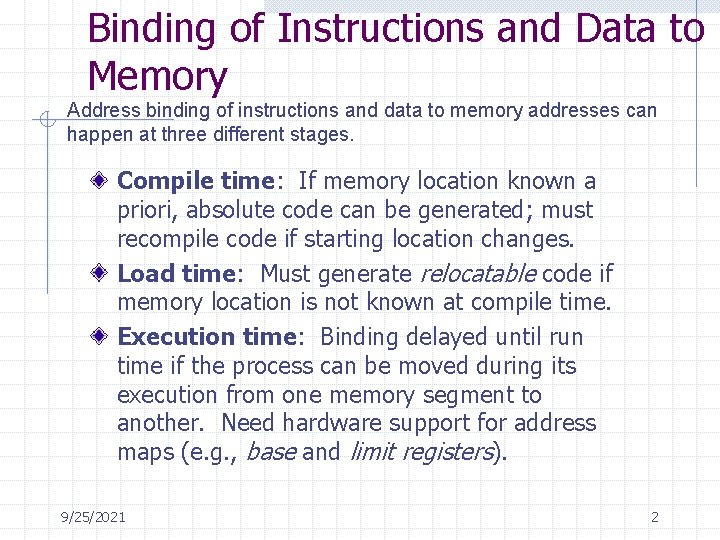 Binding of Instructions and Data to Memory

Address binding of instructions and data to memory addresses can happen at three different stages.

Compile time: If memory location known a priori, absolute code can be generated; must recompile code if starting location changes.

Load time: Must generate relocatable code if memory location is not known at compile time.

Execution time: Binding delayed until run time if the process can be moved during its execution from one memory segment to another. Need hardware support for address maps (e.g., base and limit registers).

9/25/2021

2